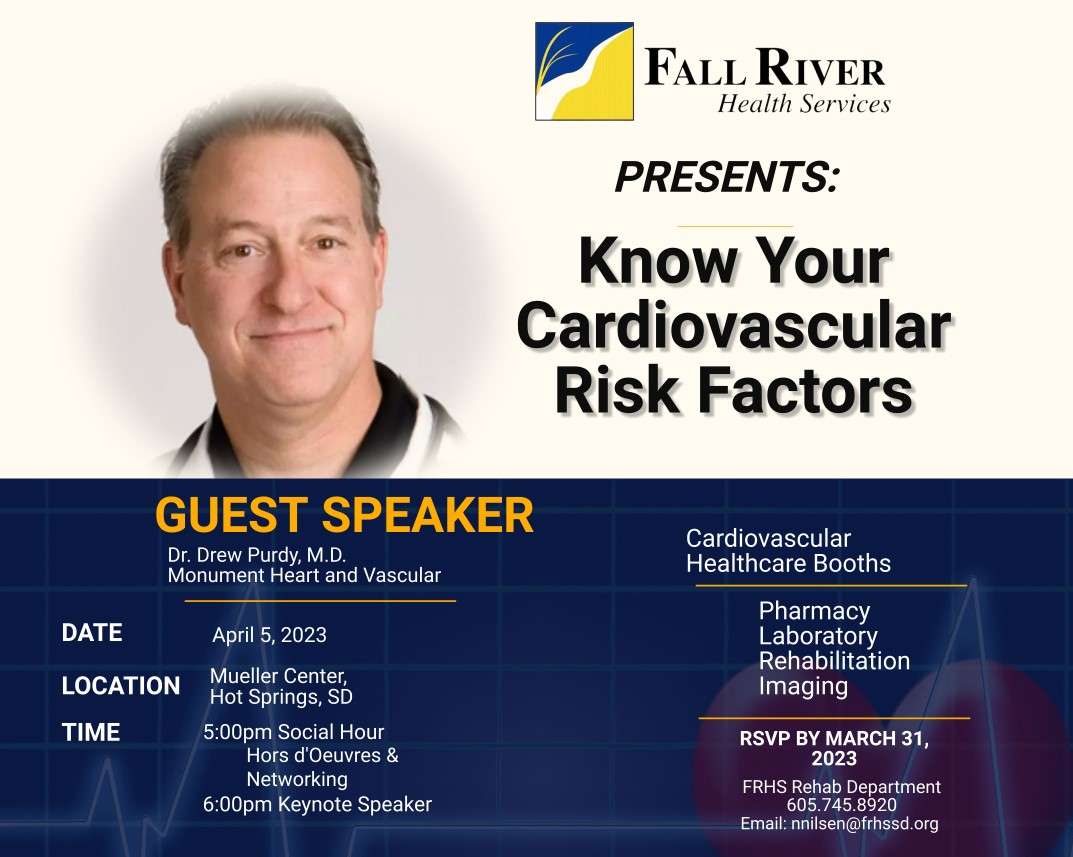 FALL RIVER
Health Services

PRESENTS:

Know Your Cardiovascular Risk Factors

GUEST SPEAKER
Dr. Drew Purdy, M.D.
Monument Heart and Vascular

DATE April 5, 2023

LOCATION Mueller Center, Hot Springs, SD

TIME 5:00pm Social Hour
Hors d'Oeuvres & Networking
6:00pm Keynote Speaker

Cardiovascular Healthcare Booths

Pharmacy
Laboratory
Rehabilitation
Imaging

RSVP BY MARCH 31, 2023
FRHS Rehab Department
605.745.8920
Email: nnilsen@frhssd.org